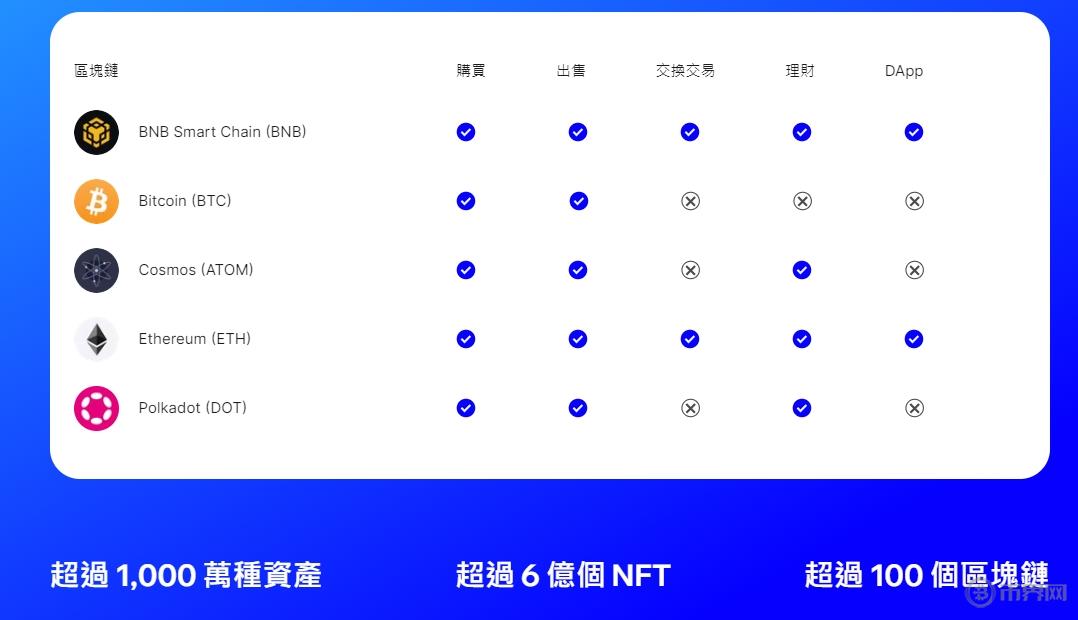 | 區塊鏈 | 購買 | 出售 | 交換交易 | 理財 | DApp |
|---|---|---|---|---|---|
| BNB Smart Chain (BNB) | ✓ | ✓ | ✓ | ✓ | ✓ |
| Bitcoin (BTC) | ✓ | ✓ | ⊗ | ⊗ | ⊗ |
| Cosmos (ATOM) | ✓ | ✓ | ⊗ | ✓ | ⊗ |
| Ethereum (ETH) | ✓ | ✓ | ✓ | ✓ | ✓ |
| Polkadot (DOT) | ✓ | ✓ | ⊗ | ✓ | ⊗ |

超過 1,000 萬種資產

超過 6 億個 NFT

超過 100 個區塊鏈

币界网